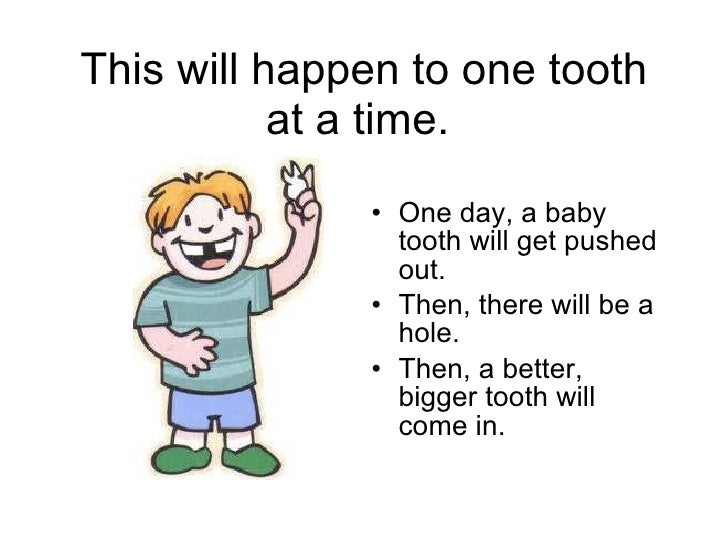 This will happen to one tooth at a time.

• One day, a baby tooth will get pushed out.
• Then, there will be a hole.
• Then, a better, bigger tooth will come in.